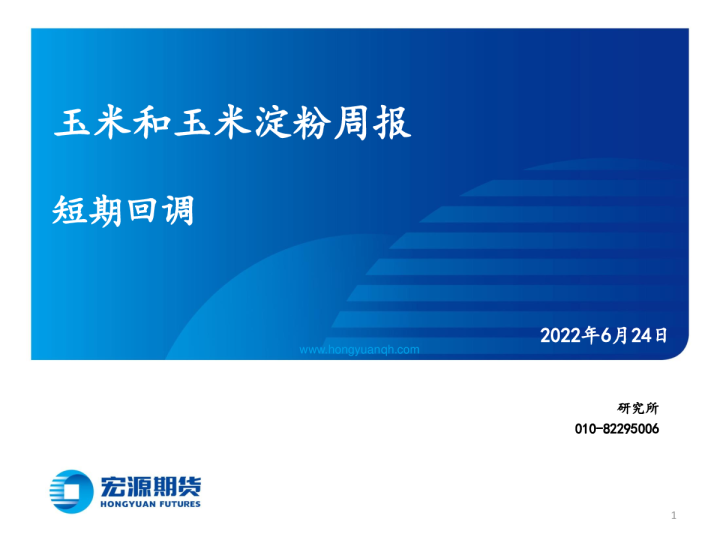 玉米和玉米淀粉周报

短期回调

2022年6月24日

www.hongyuanqh.com

研究所
010-82295006

宏源期货
HONGYUAN FUTURES

1